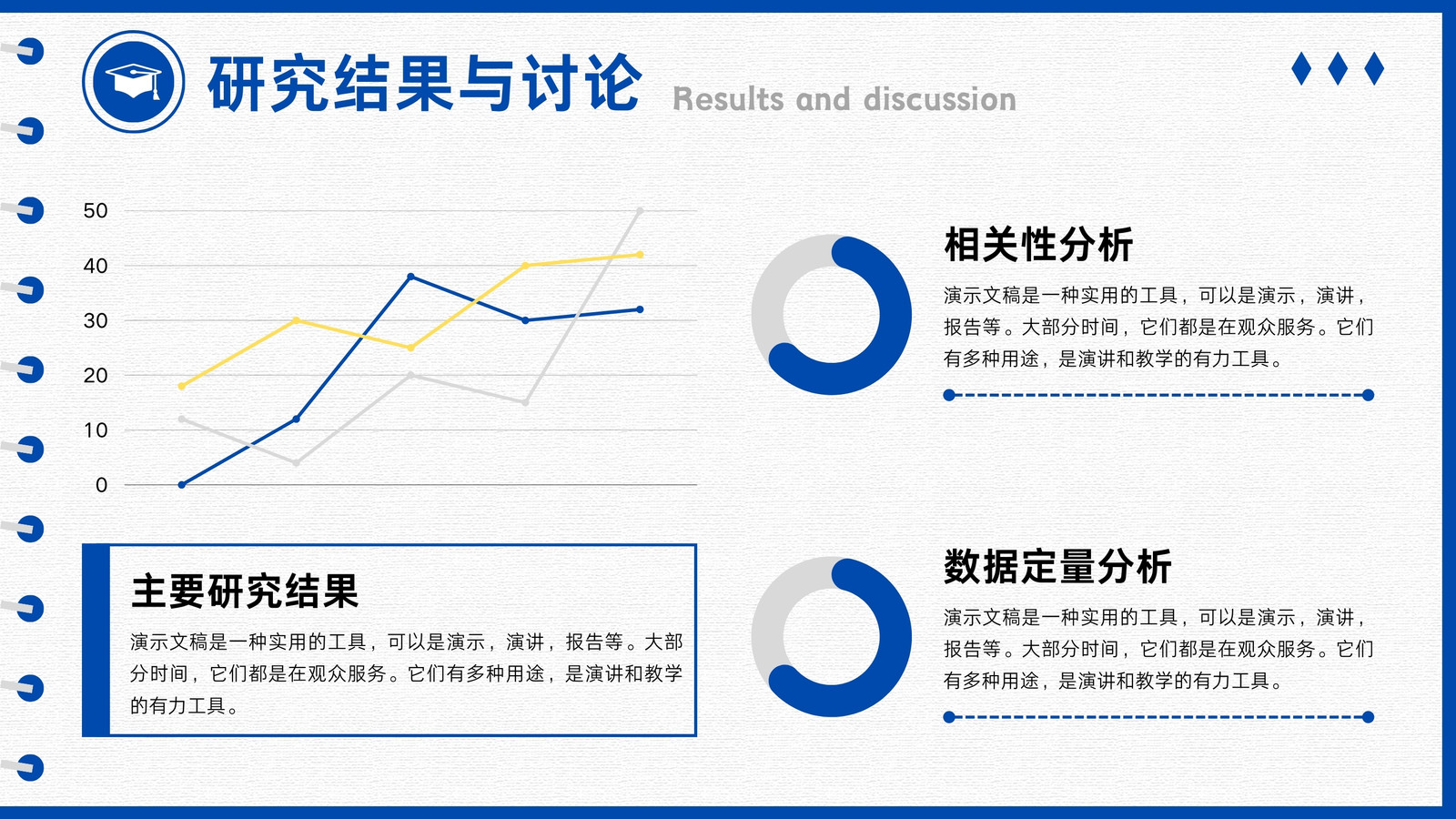 研究结果与讨论 Results and discussion

50
40
30
20
10
0

主要研究结果

演示文稿是一种实用的工具，可以是演示，演讲，报告等。大部分时间，它们都是在观众服务。它们有多种用途，是演讲和教学的有力工具。

相关性分析

演示文稿是一种实用的工具，可以是演示，演讲，报告等。大部分时间，它们都是在观众服务。它们有多种用途，是演讲和教学的有力工具。

数据定量分析

演示文稿是一种实用的工具，可以是演示，演讲，报告等。大部分时间，它们都是在观众服务。它们有多种用途，是演讲和教学的有力工具。